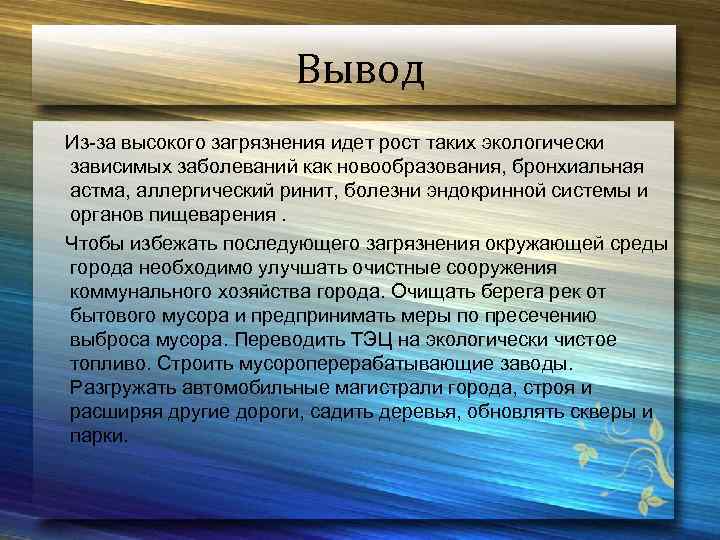 Вывод

Из-за высокого загрязнения идет рост таких экологически зависимых заболеваний как новообразования, бронхиальная астма, аллергический ринит, болезни эндокринной системы и органов пищеварения .

Чтобы избежать последующего загрязнения окружающей среды города необходимо улучшать очистные сооружения коммунального хозяйства города. Очищать берега рек от бытового мусора и предпринимать меры по пресечению выброса мусора. Переводить ТЭЦ на экологически чистое топливо. Строить мусороперерабатывающие заводы. Разгружать автомобильные магистрали города, строя и расширяя другие дороги, садить деревья, обновлять скверы и парки.